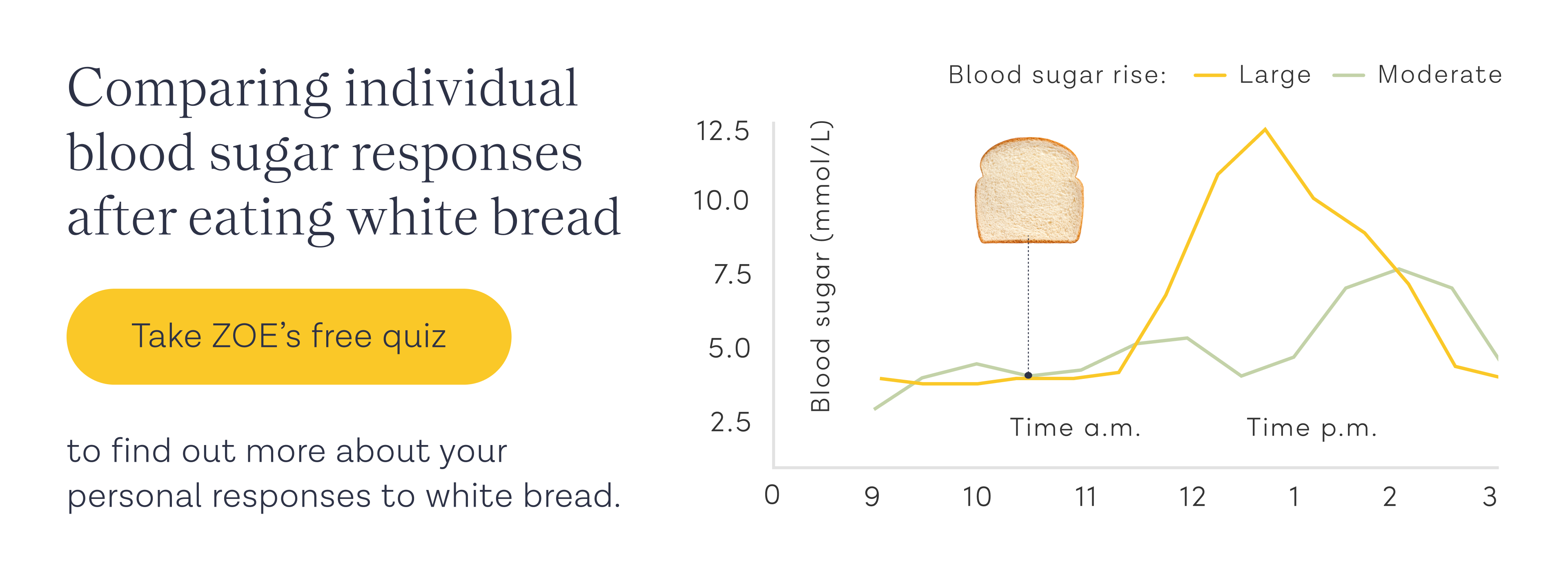 Comparing individual blood sugar responses after eating white bread

Take ZOE's free quiz

to find out more about your personal responses to white bread.

Blood sugar rise: Large Moderate

12.5
10.0
7.5
5.0
2.5

Blood sugar (mmol/L)

Time a.m.
Time p.m.

0 9 10 11 12 1 2 3